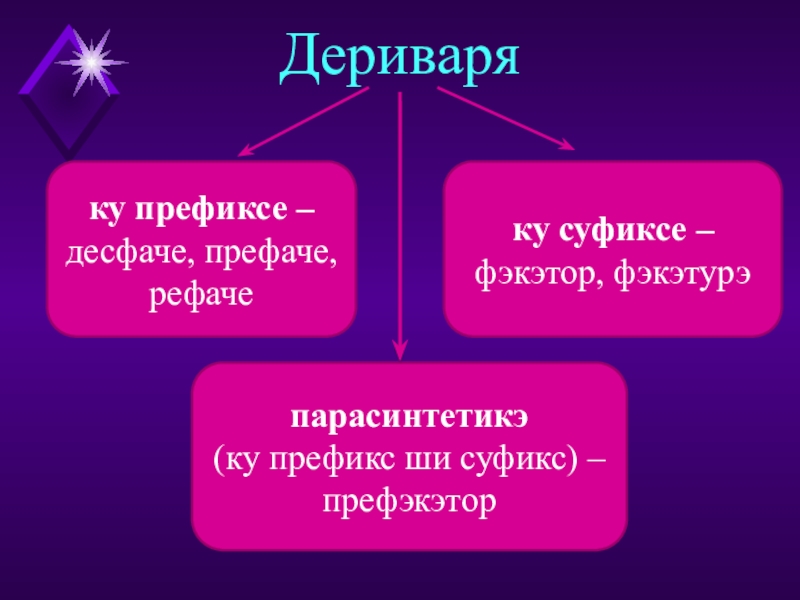 Дериваря

ку префиксе –
десфаче, префаче,
рефаче

ку суфиксе –
фэкэтор, фэкэтурэ

парасинтетикэ
(ку префикс ши суфикс) –
префэкэтор